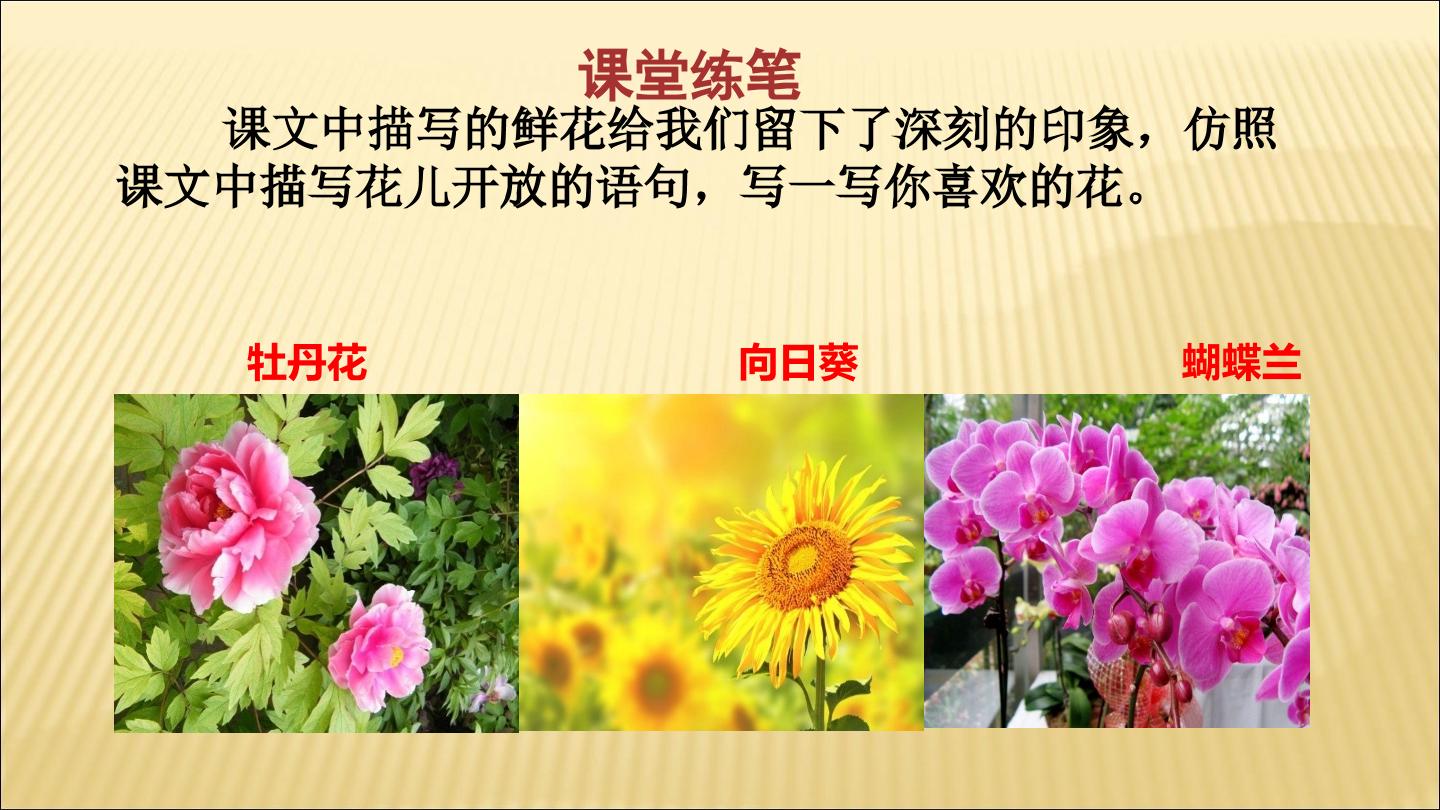 课堂练笔

课文中描写的鲜花给我们留下了深刻的印象，仿照课文中描写花儿开放的语句，写一写你喜欢的花。

牡丹花

向日葵

蝴蝶兰